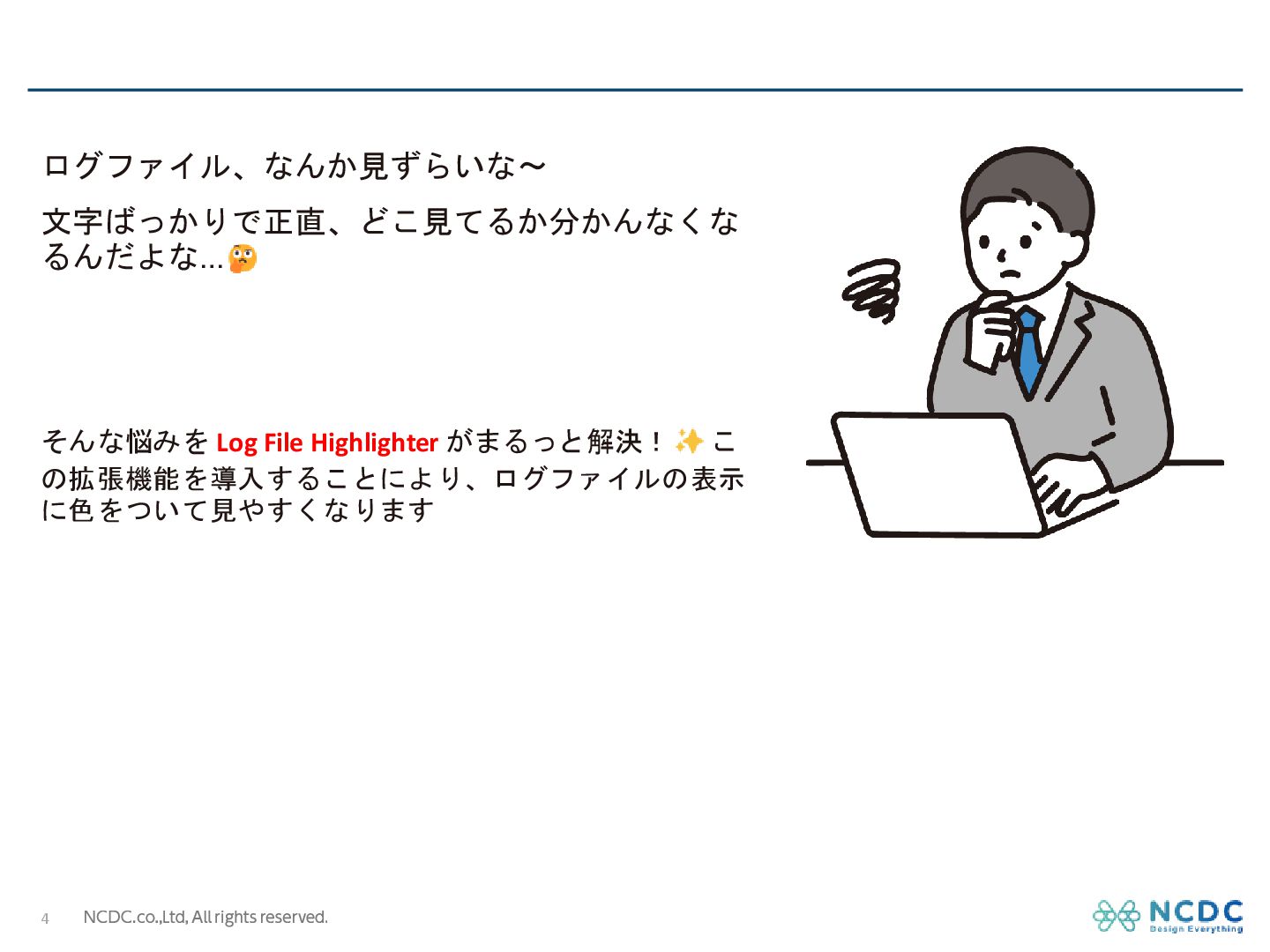 ログファイル、なんか見ずらいな〜

文字ばっかりで正直、どこ見てるか分かんなくなるんだよな…🤔

そんな悩みを Log File Highlighter がまるっと解決！✨ この拡張機能を導入することにより、ログファイルの表示に色をついて見やすくなります

4 NCDC.co.,Ltd, All rights reserved.

NCDC Design Everything